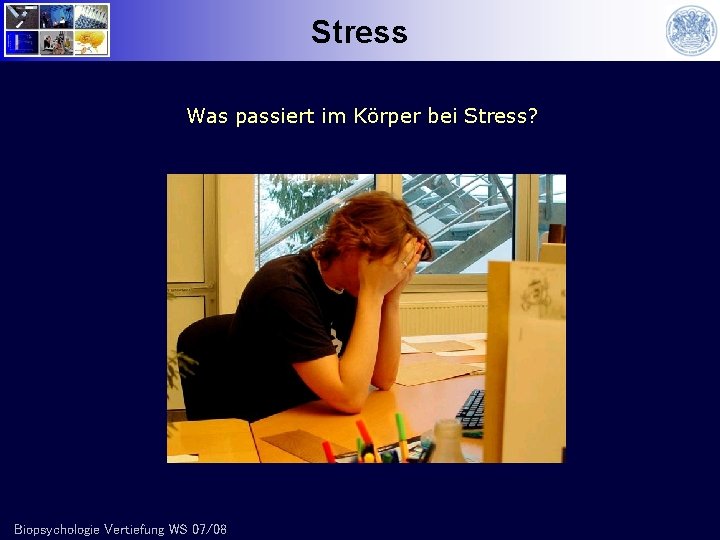 Stress

Was passiert im Körper bei Stress?

Biopsychologie Vertiefung WS 07/08